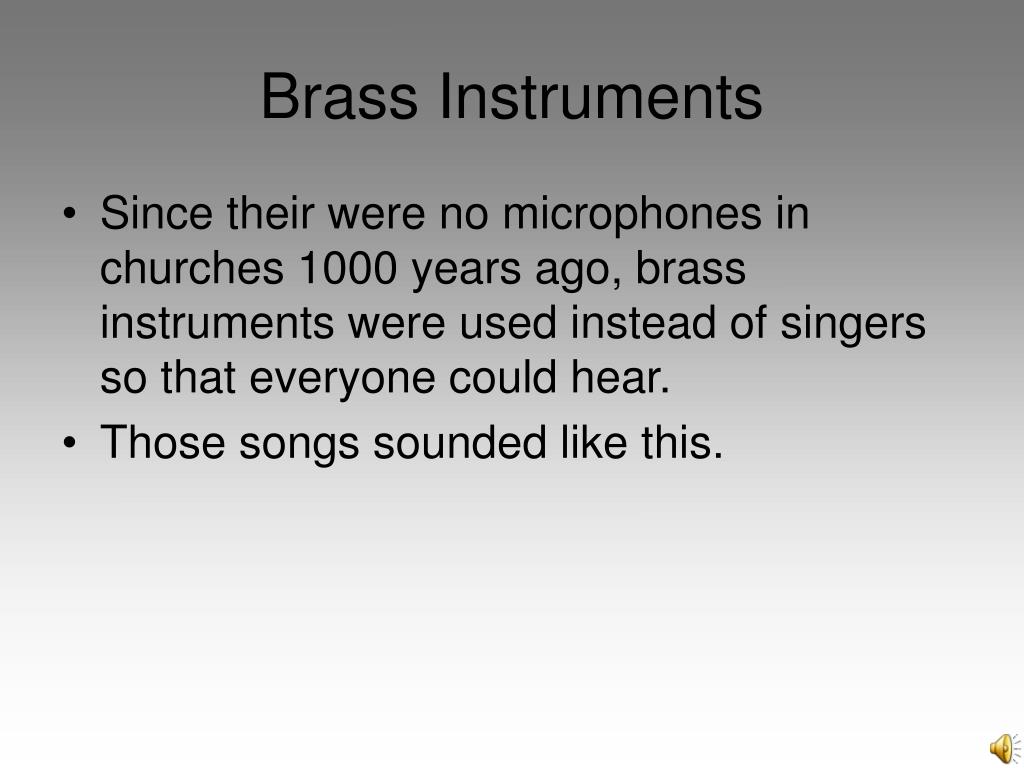 Brass Instruments

• Since their were no microphones in churches 1000 years ago, brass instruments were used instead of singers so that everyone could hear.
• Those songs sounded like this.